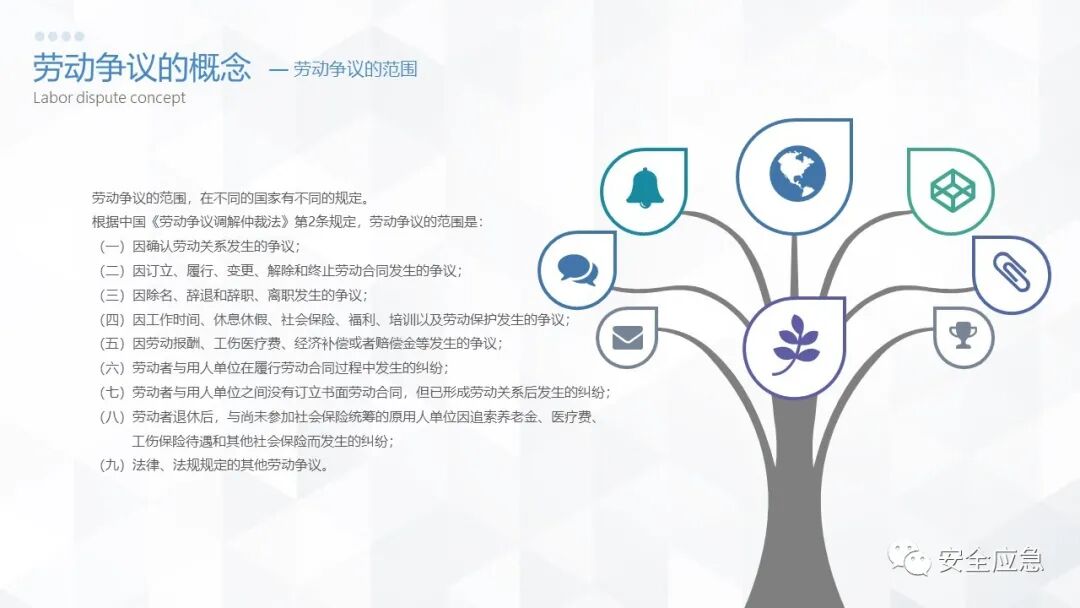 劳动争议的概念 — 劳动争议的范围
Labor dispute concept

劳动争议的范围，在不同的国家有不同的规定。
根据中国《劳动争议调解仲裁法》第2条规定，劳动争议的范围是：
（一）因确认劳动关系发生的争议；
（二）因订立、履行、变更、解除和终止劳动合同发生的争议；
（三）因除名、辞退和辞职、离职发生的争议；
（四）因工作时间、休息休假、社会保险、福利、培训以及劳动保护发生的争议；
（五）因劳动报酬、工伤医疗费、经济补偿或者赔偿金等发生的争议；
（六）劳动者与用人单位在履行劳动合同过程中发生的纠纷；
（七）劳动者与用人单位之间没有订立书面劳动合同，但已形成劳动关系后发生的纠纷；
（八）劳动者退休后，与尚未参加社会保险统筹的原用人单位因追索养老金、医疗费、工伤保险待遇和其他社会保险而发生的纠纷；
（九）法律、法规规定的其他劳动争议。

安全应急